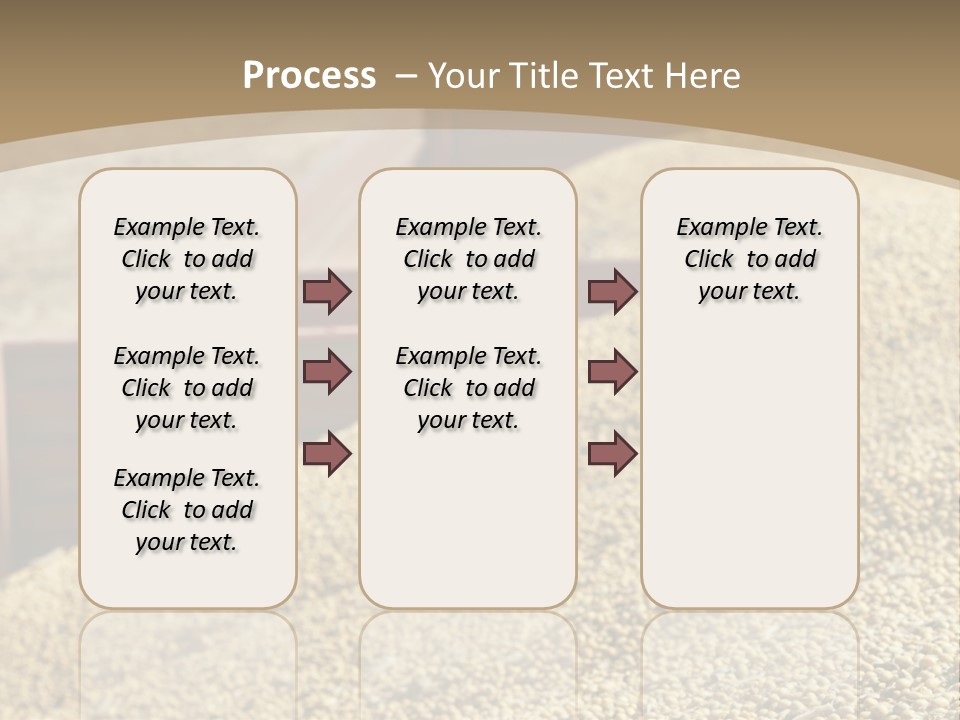 Process – Your Title Text Here

Example Text. Click to add your text.

Example Text. Click to add your text.

Example Text. Click to add your text.

Example Text. Click to add your text.

Example Text. Click to add your text.

Example Text. Click to add your text.